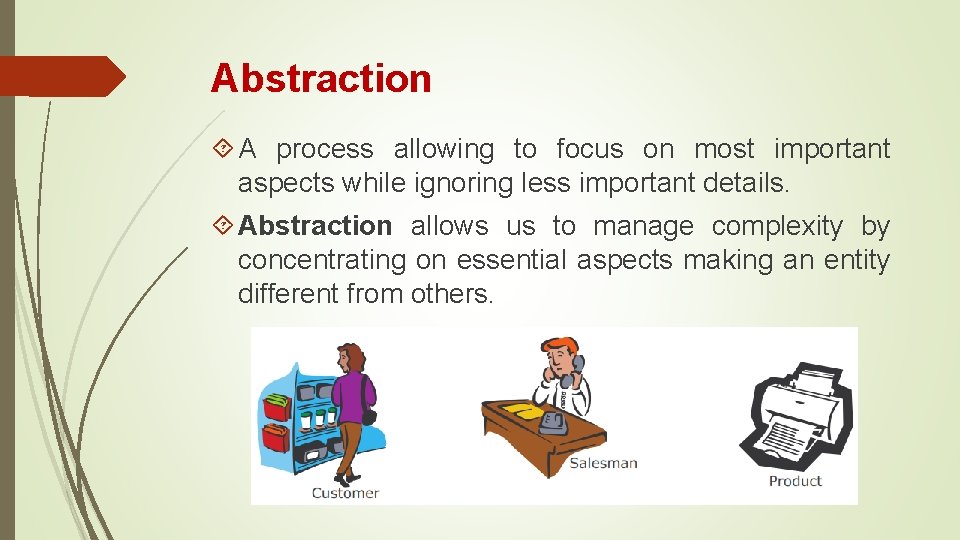 Abstraction

A process allowing to focus on most important aspects while ignoring less important details.

Abstraction allows us to manage complexity by concentrating on essential aspects making an entity different from others.

Customer

Salesman

Product